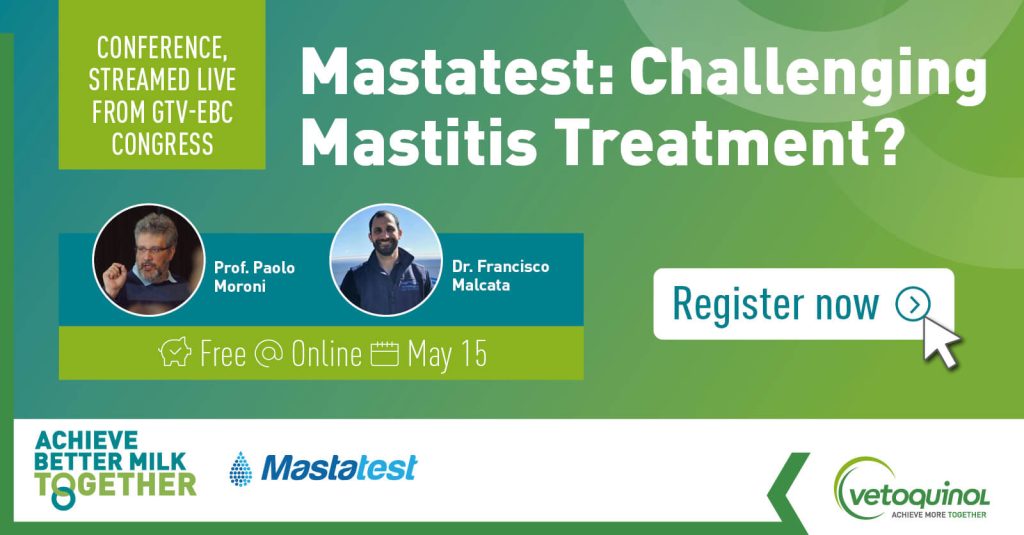 CONFERENCE, STREAMED LIVE FROM GTV-EBC CONGRESS

Mastatest: Challenging Mastitis Treatment?

Prof. Paolo Moroni

Dr. Francisco Malcata

Free @ Online May 15

Register now

ACHIEVE BETTER MILK TOGETHER

Mastatest

vetoquinol
ACHIEVE MORE TOGETHER